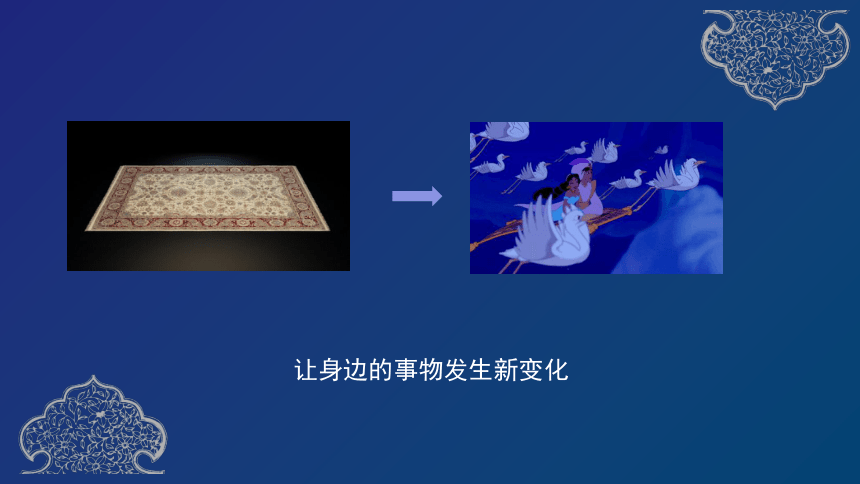 让身边的事物发生新变化